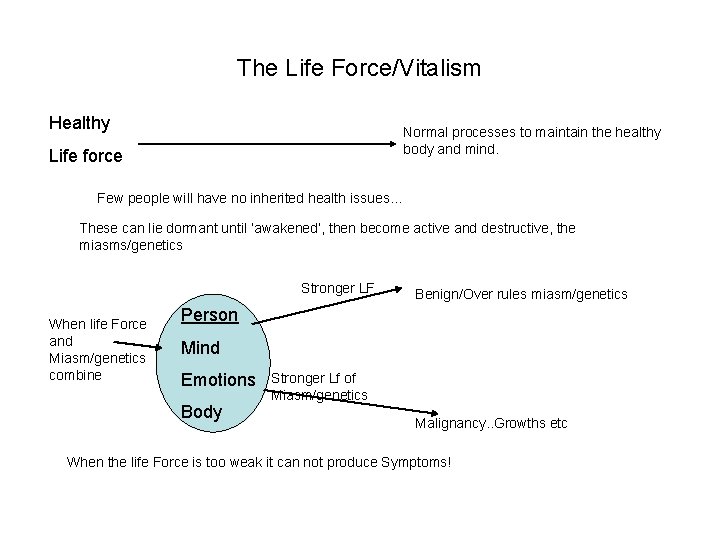 The Life Force/Vitalism

Healthy

Life force

Normal processes to maintain the healthy body and mind.

Few people will have no inherited health issues...

These can lie dormant until 'awakened', then become active and destructive, the miasms/genetics

When life Force and Miasm/genetics combine

Person

Mind

Emotions

Body

Stronger LF

Benign/Over rules miasm/genetics

Stronger Lf of Miasm/genetics

Malignancy..Growths etc

When the life Force is too weak it can not produce Symptoms!